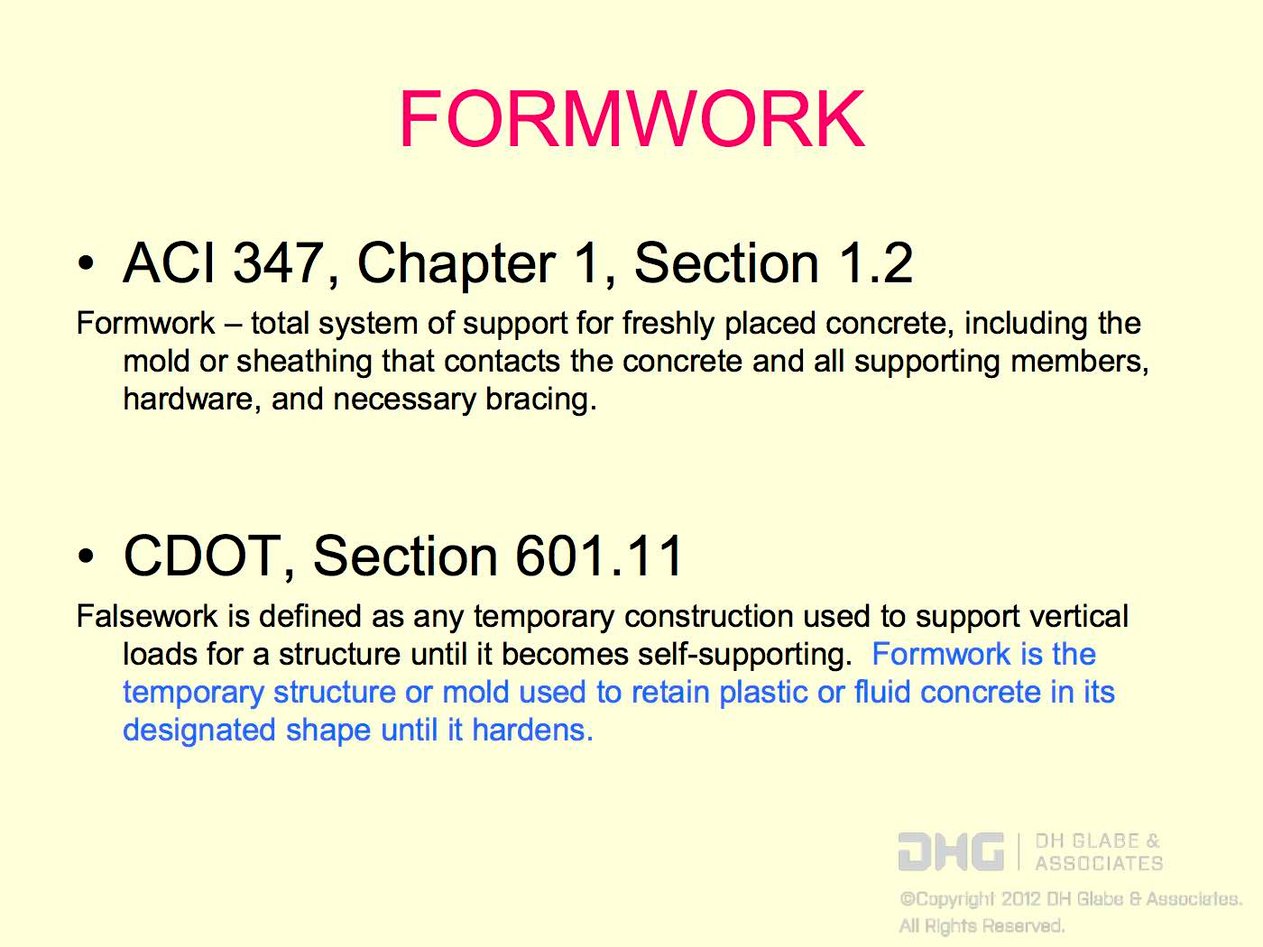 FORMWORK

• ACI 347, Chapter 1, Section 1.2

Formwork – total system of support for freshly placed concrete, including the mold or sheathing that contacts the concrete and all supporting members, hardware, and necessary bracing.

• CDOT, Section 601.11

Falsework is defined as any temporary construction used to support vertical loads for a structure until it becomes self-supporting. Formwork is the temporary structure or mold used to retain plastic or fluid concrete in its designated shape until it hardens.

DHG | DH GLABE & ASSOCIATES

©Copyright 2012 DH Glabe & Associates. All Rights Reserved.